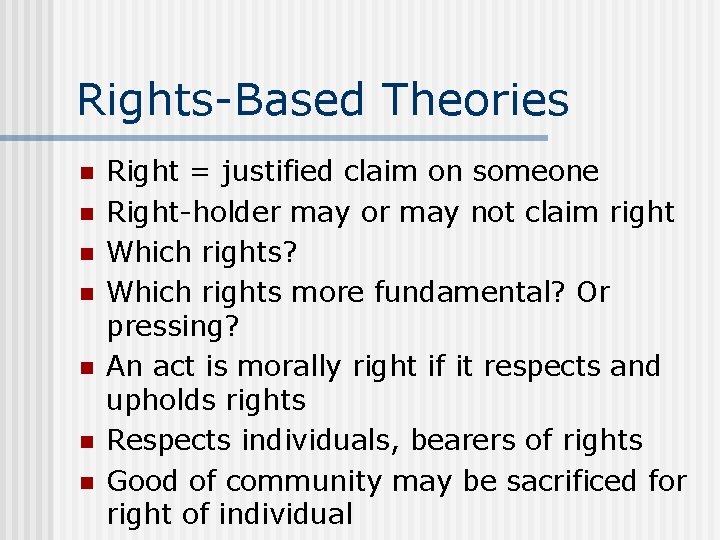 Rights-Based Theories

- Right = justified claim on someone
- Right-holder may or may not claim right
- Which rights?
- Which rights more fundamental? Or pressing?
- An act is morally right if it respects and upholds rights
- Respects individuals, bearers of rights
- Good of community may be sacrificed for right of individual